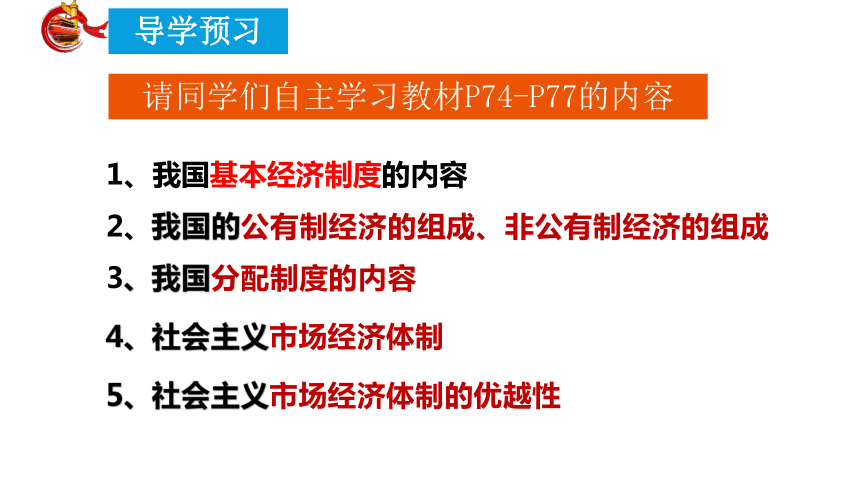 导学预习

请同学们自主学习教材P74-P77的内容

1、我国基本经济制度的内容

2、我国的公有制经济的组成、非公有制经济的组成

3、我国分配制度的内容

4、社会主义市场经济体制

5、社会主义市场经济体制的优越性